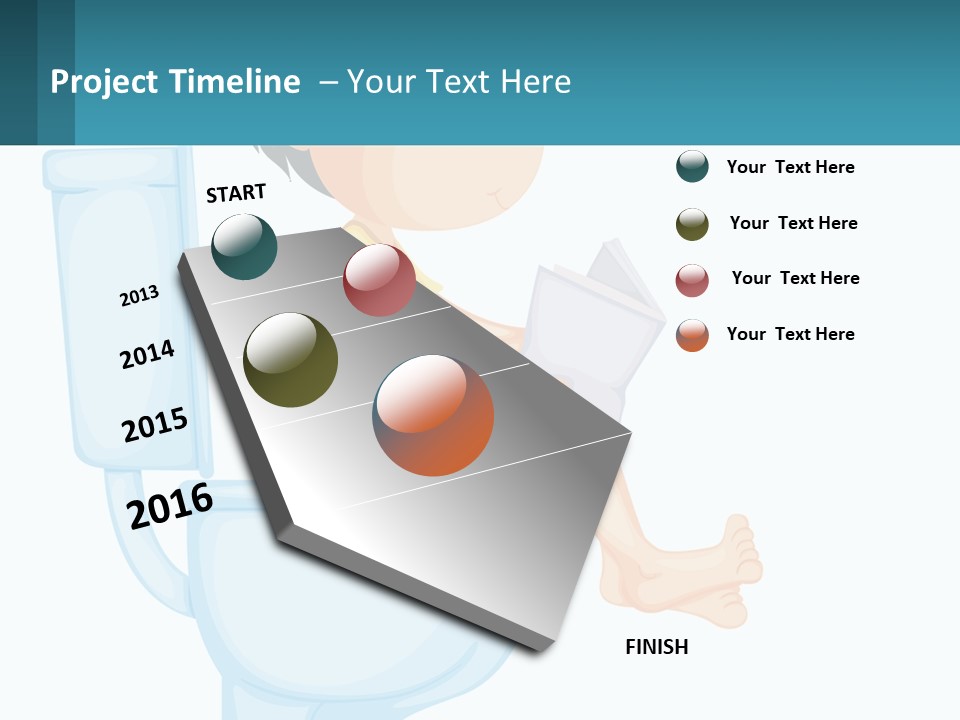 Project Timeline – Your Text Here

START

2013

2014

2015

2016

FINISH

Your Text Here

Your Text Here

Your Text Here

Your Text Here